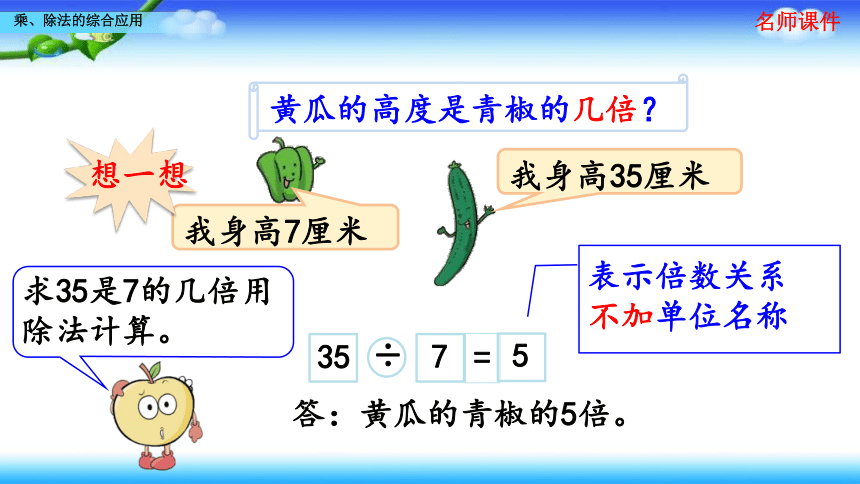 乘、除法的综合应用

名师课件

黄瓜的高度是青椒的几倍？

想一想

我身高7厘米

我身高35厘米

求35是7的几倍用除法计算。

表示倍数关系不加单位名称

$35 \div 7 = 5$

答：黄瓜的青椒的5倍。